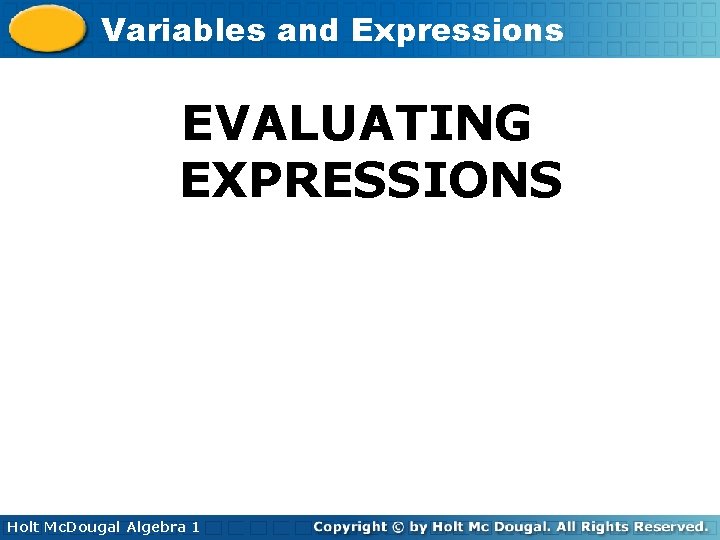 Variables and Expressions

EVALUATING EXPRESSIONS

Holt McDougal Algebra 1

Copyright © by Holt Mc Dougal. All Rights Reserved.